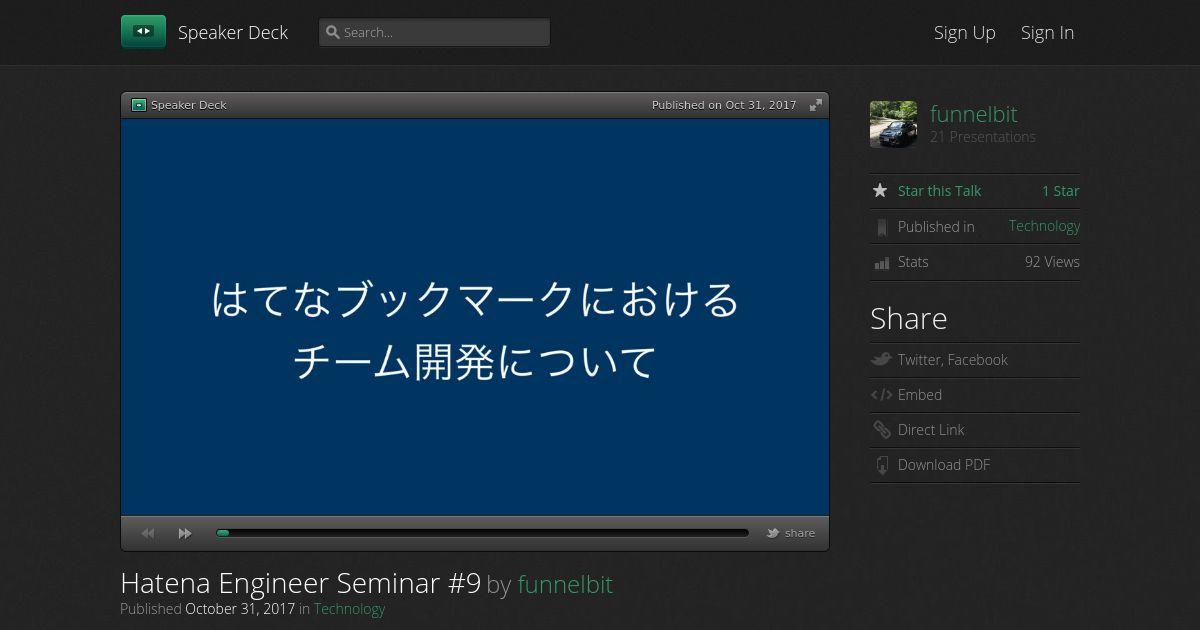 Speaker Deck
Search...
Sign Up
Sign In

Speaker Deck
Published on Oct 31, 2017

はてなブックマークにおける
チーム開発について

share

Hatena Engineer Seminar #9 by funnelbit
Published October 31, 2017 in Technology

funnelbit
21 Presentations

Star this Talk
1 Star
Published in
Technology
Stats
92 Views

Share
Twitter, Facebook
Embed
Direct Link
Download PDF